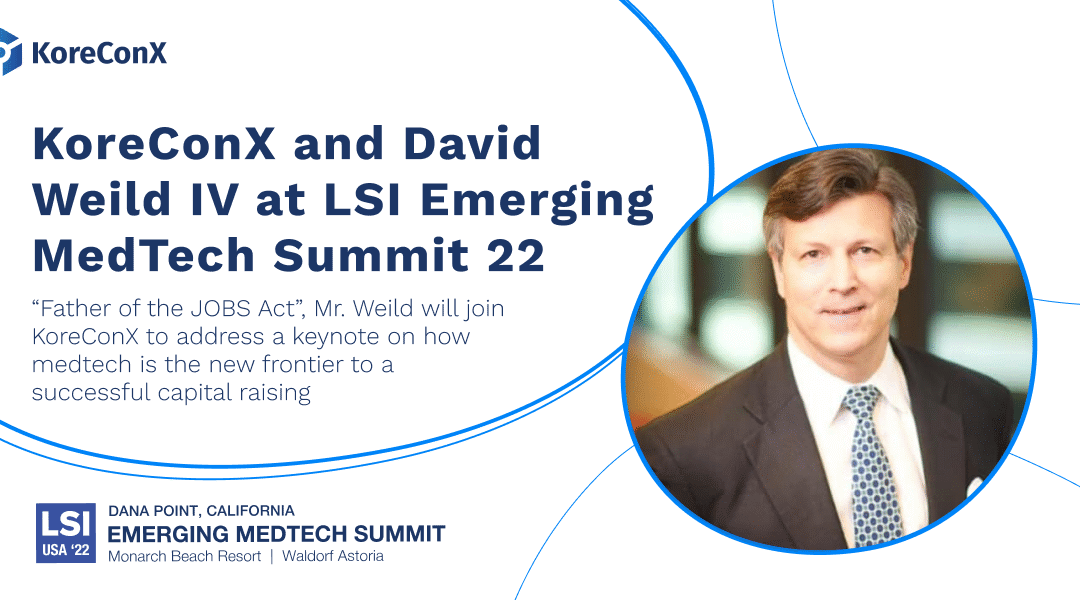 KoreConX

KoreConX and David Weild IV at LSI Emerging MedTech Summit 22

“Father of the JOBS Act”, Mr. Weild will join KoreConX to address a keynote on how medtech is the new frontier to a successful capital raising

LSI
USA ‘22

DANA POINT, CALIFORNIA
EMERGING MEDTECH SUMMIT
Monarch Beach Resort | Waldorf Astoria